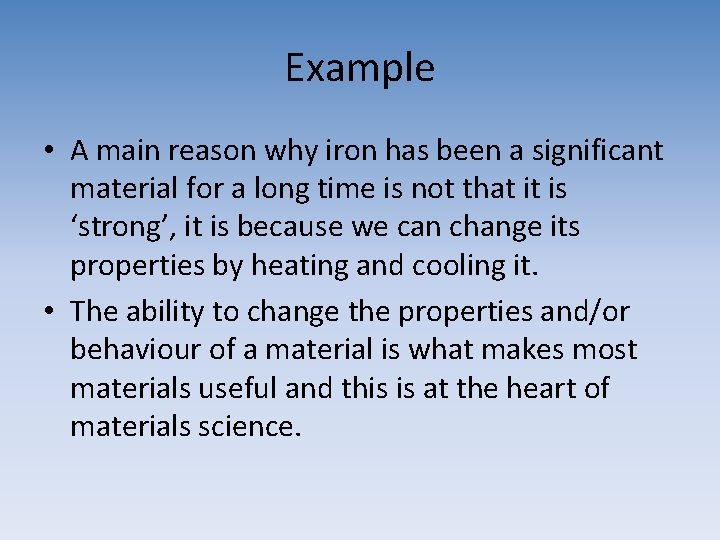 Example

• A main reason why iron has been a significant material for a long time is not that it is ‘strong’, it is because we can change its properties by heating and cooling it.

• The ability to change the properties and/or behaviour of a material is what makes most materials useful and this is at the heart of materials science.